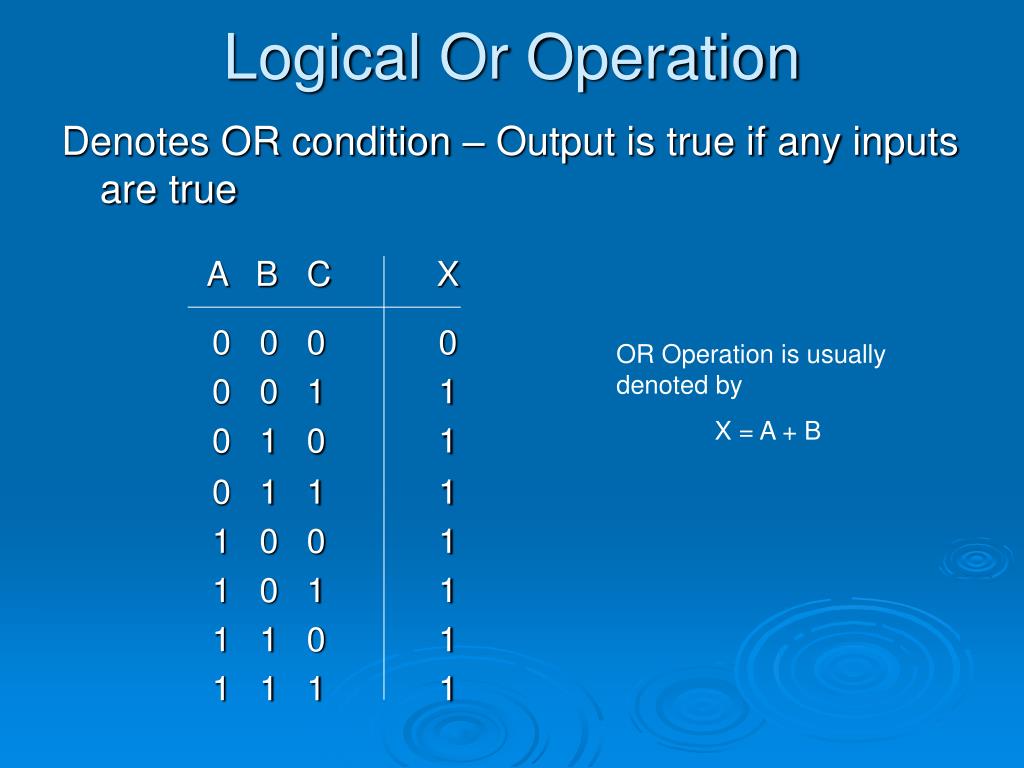 Logical Or Operation

Denotes OR condition – Output is true if any inputs are true

| A | B | C | X |
|---|---|---|---|
| 0 | 0 | 0 | 0 |
| 0 | 0 | 1 | 1 |
| 0 | 1 | 0 | 1 |
| 0 | 1 | 1 | 1 |
| 1 | 0 | 0 | 1 |
| 1 | 0 | 1 | 1 |
| 1 | 1 | 0 | 1 |
| 1 | 1 | 1 | 1 |

OR Operation is usually denoted by

X = A + B